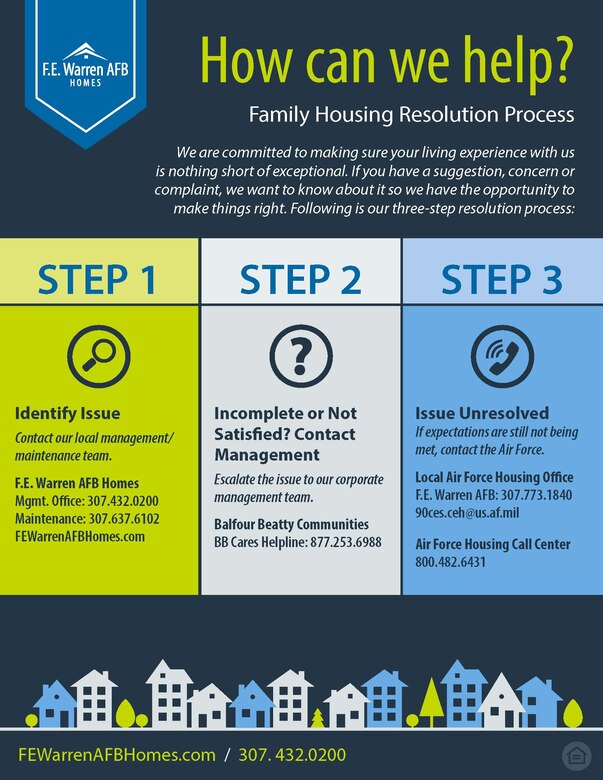 F.E. Warren AFB
HOMES

How can we help?

Family Housing Resolution Process

We are committed to making sure your living experience with us is nothing short of exceptional. If you have a suggestion, concern or complaint, we want to know about it so we have the opportunity to make things right. Following is our three-step resolution process:

STEP 1

Identify Issue

Contact our local management/ maintenance team.

F.E. Warren AFB Homes
Mgmt. Office: 307.432.0200
Maintenance: 307.637.6102
FEWarrenAFBHomes.com

STEP 2

Incomplete or Not Satisfied? Contact Management

Escalate the issue to our corporate management team.

Balfour Beatty Communities
BB Cares Helpline: 877.253.6988

STEP 3

Issue Unresolved

If expectations are still not being met, contact the Air Force.

Local Air Force Housing Office
F.E. Warren AFB: 307.773.1840
90ces.ceh@us.af.mil

Air Force Housing Call Center
800.482.6431

FEWarrenAFBHomes.com / 307. 432.0200